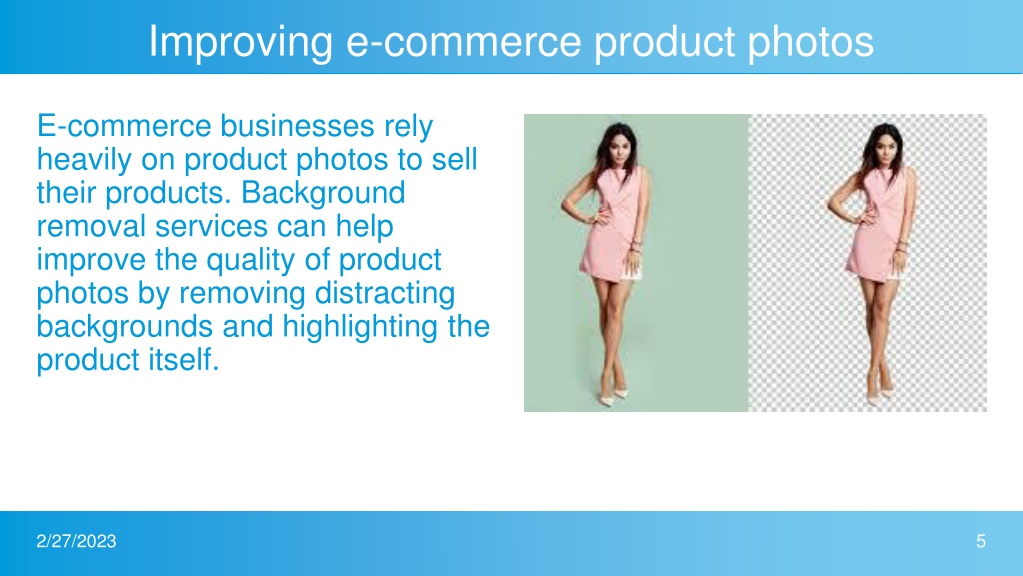 Improving e-commerce product photos

E-commerce businesses rely heavily on product photos to sell their products. Background removal services can help improve the quality of product photos by removing distracting backgrounds and highlighting the product itself.

2/27/2023

5